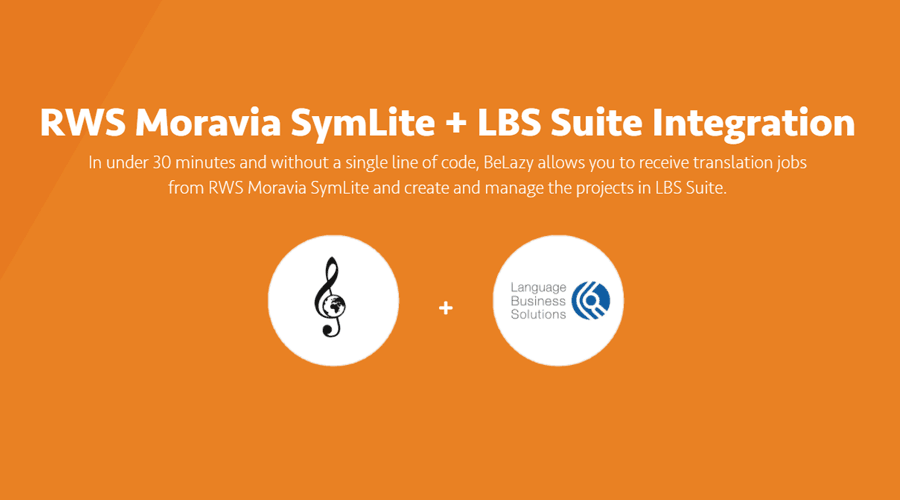 RWS Moravia SymLite + LBS Suite Integration

In under 30 minutes and without a single line of code, BeLazy allows you to receive translation jobs from RWS Moravia SymLite and create and manage the projects in LBS Suite.

+

Language Business Solutions